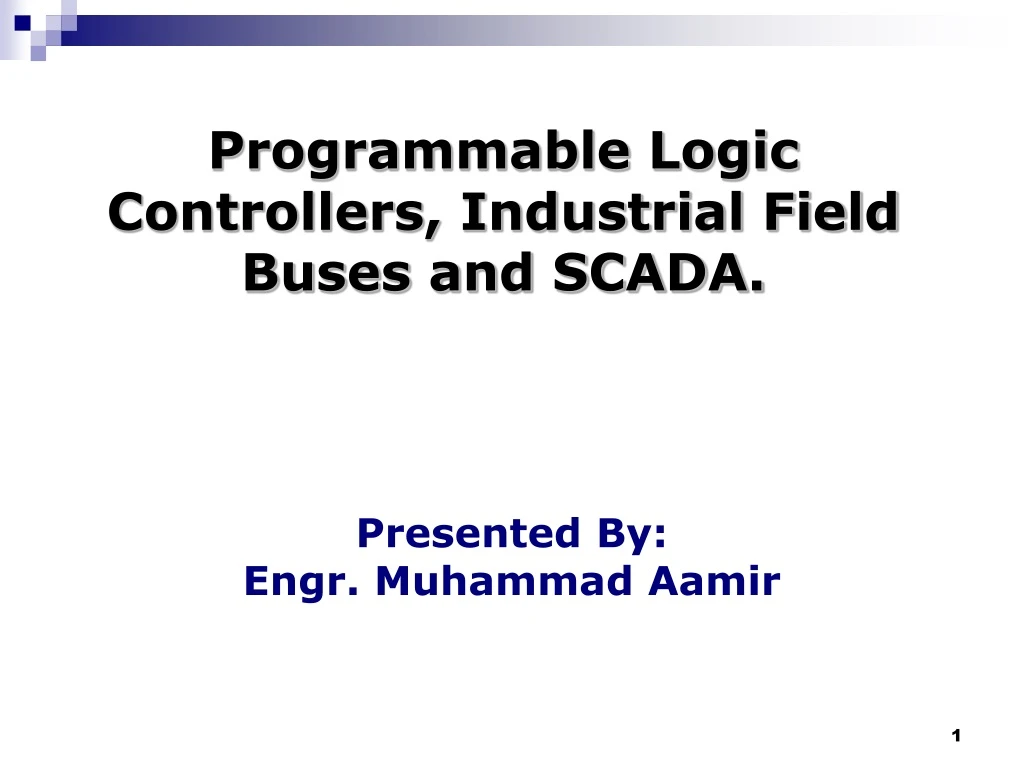 Programmable Logic Controllers, Industrial Field Buses and SCADA.

Presented By:
Engr. Muhammad Aamir

1